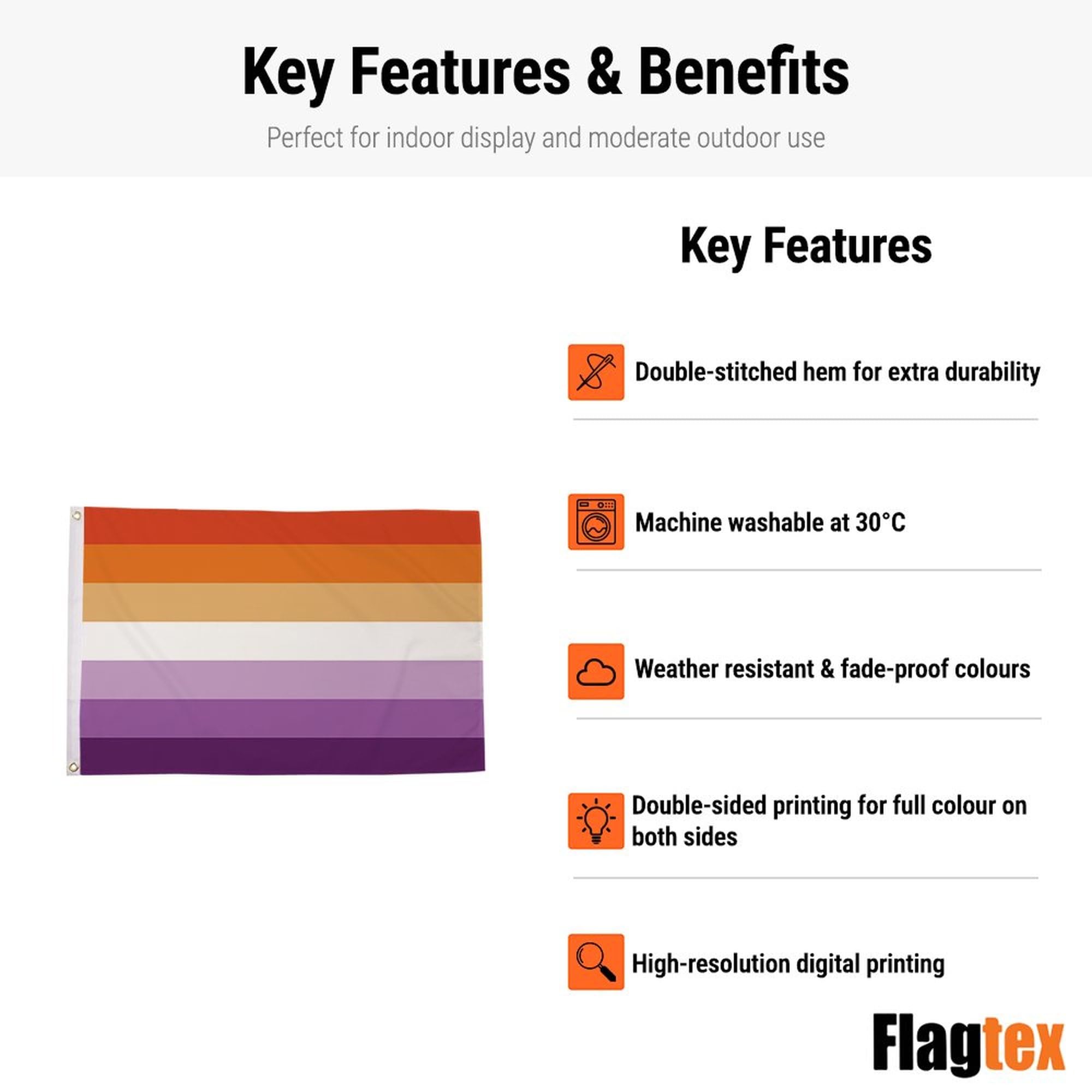 Key Features & Benefits

Perfect for indoor display and moderate outdoor use

Key Features

Double-stitched hem for extra durability

Machine washable at 30°C

Weather resistant & fade-proof colours

Double-sided printing for full colour on both sides

High-resolution digital printing

Flagtex